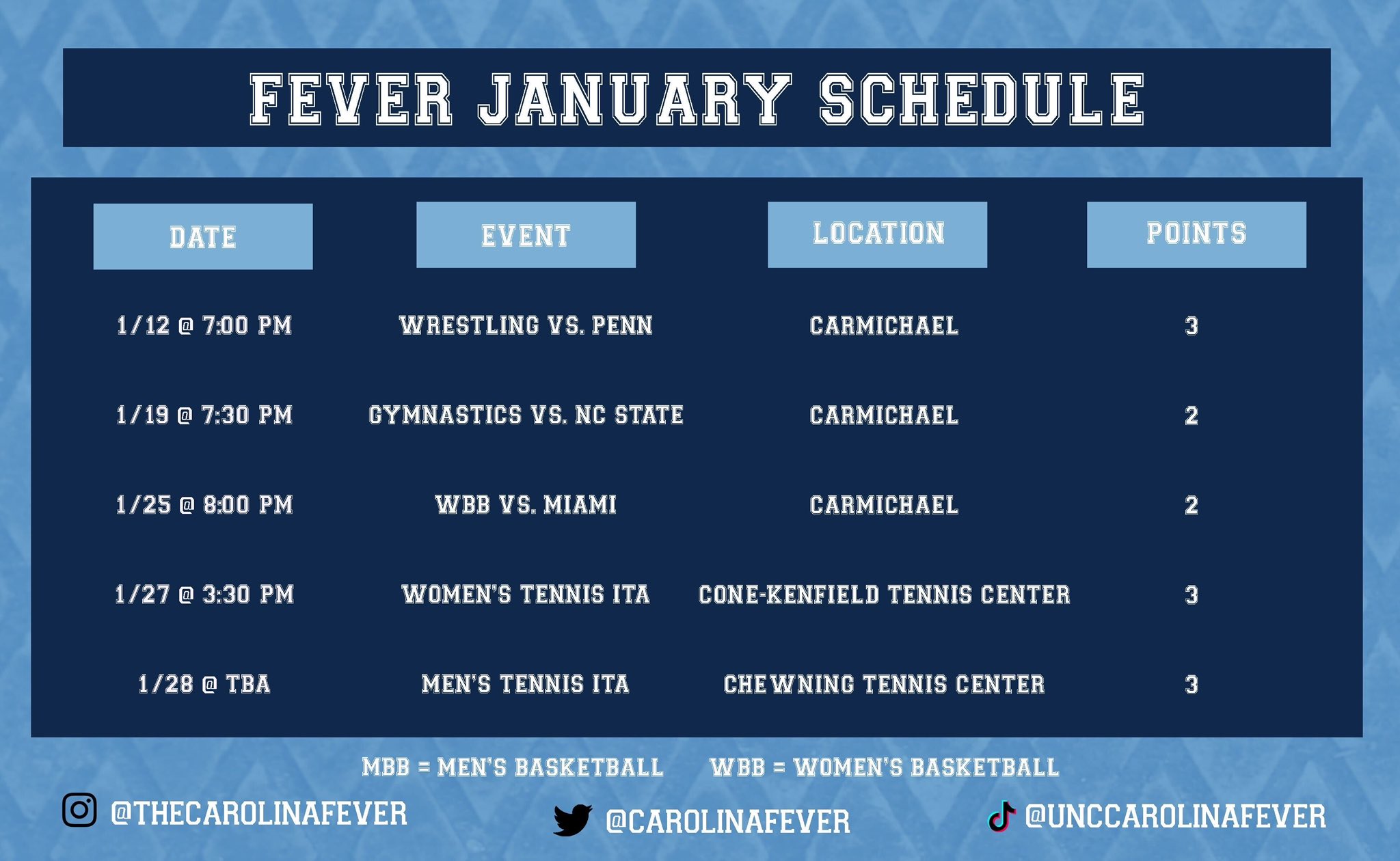 FEVER JANUARY SCHEDULE

| DATE | EVENT | LOCATION | POINTS |
|---|---|---|---|
| 1/12 @ 7:00 PM | WRESTLING VS. PENN | CARMICHAEL | 3 |
| 1/19 @ 7:30 PM | GYMNASTICS VS. NC STATE | CARMICHAEL | 2 |
| 1/25 @ 8:00 PM | WBB VS. MIAMI | CARMICHAEL | 2 |
| 1/27 @ 3:30 PM | WOMEN'S TENNIS ITA | CONE-KENFIELD TENNIS CENTER | 3 |
| 1/28 @ TBA | MEN'S TENNIS ITA | CHEWNING TENNIS CENTER | 3 |

MBB = MEN'S BASKETBALL WBB = WOMEN'S BASKETBALL

@THECAROLINAFEVER

@CAROLINAFEVER

@UNCCAROLINAFEVER